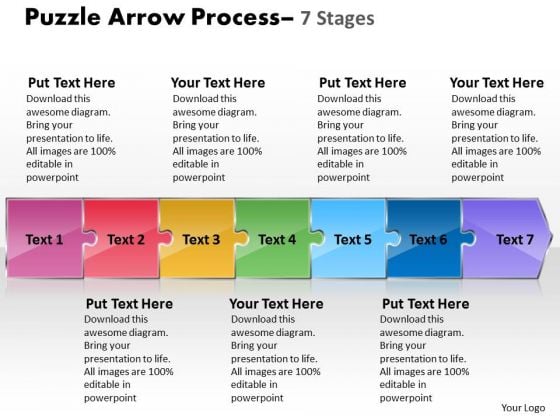 Puzzle Arrow Process– 7 Stages

Put Text Here
Download this awesome diagram. Bring your presentation to life. All images are 100% editable in powerpoint

Your Text Here
Download this awesome diagram. Bring your presentation to life. All images are 100% editable in powerpoint

Put Text Here
Download this awesome diagram. Bring your presentation to life. All images are 100% editable in powerpoint

Your Text Here
Download this awesome diagram. Bring your presentation to life. All images are 100% editable in powerpoint

Text 1 Text 2 Text 3 Text 4 Text 5 Text 6 Text 7

Put Text Here
Download this awesome diagram. Bring your presentation to life. All images are 100% editable in powerpoint

Your Text Here
Download this awesome diagram. Bring your presentation to life. All images are 100% editable in powerpoint

Put Text Here
Download this awesome diagram. Bring your presentation to life. All images are 100% editable in powerpoint

Your Logo